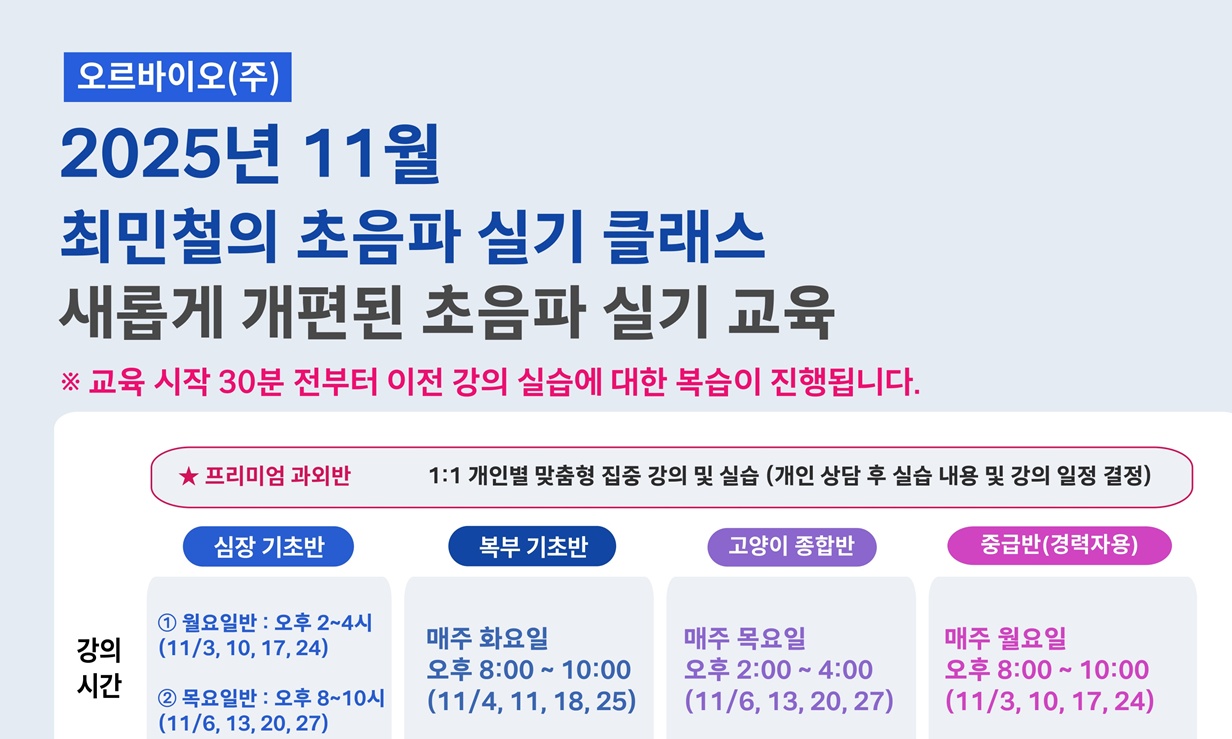 오르바이오(주)

2025년 11월
최민철의 초음파 실기 클래스
새롭게 개편된 초음파 실기 교육

※ 교육 시작 30분 전부터 이전 강의 실습에 대한 복습이 진행됩니다.

★ 프리미엄 과외반 1:1 개인별 맞춤형 집중 강의 및 실습 (개인 상담 후 실습 내용 및 강의 일정 결정)

| | 심장 기초반 | 복부 기초반 | 고양이 종합반 | 중급반(경력자용) |
|---|---|---|---|---|
| 강의 시간 | ① 월요일반 : 오후 2~4시 (11/3, 10, 17, 24) ② 목요일반 : 오후 8~10시 (11/6, 13, 20, 27) | 매주 화요일 오후 8:00 ~ 10:00 (11/4, 11, 18, 25) | 매주 목요일 오후 2:00 ~ 4:00 (11/6, 13, 20, 27) | 매주 월요일 오후 8:00 ~ 10:00 (11/3, 10, 17, 24) |